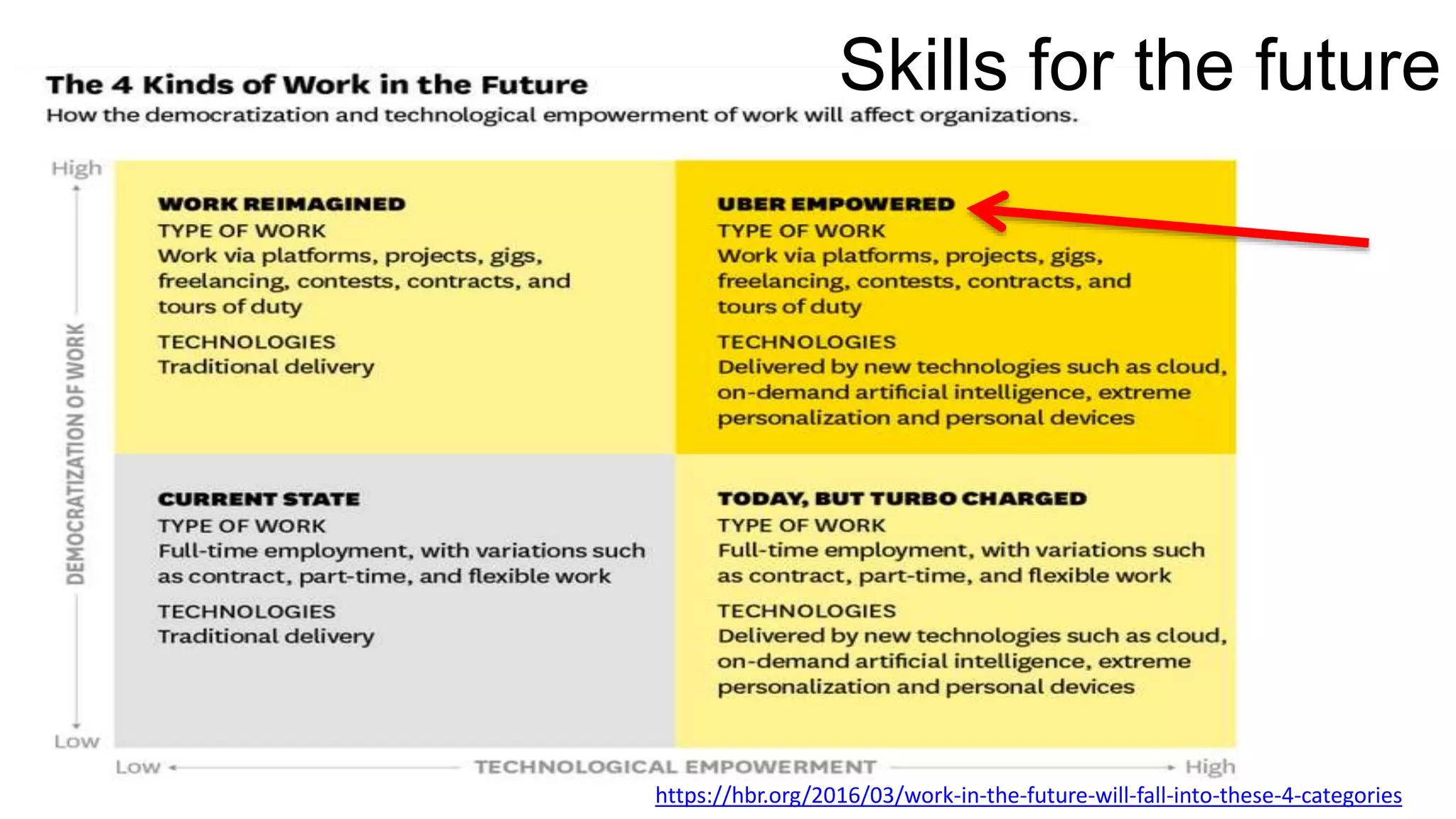 Skills for the future

The 4 Kinds of Work in the Future
How the democratization and technological empowerment of work will affect organizations.

High

DEMOCRATIZATION OF WORK

Low

WORK REIMAGINED
TYPE OF WORK
Work via platforms, projects, gigs, freelancing, contests, contracts, and tours of duty
TECHNOLOGIES
Traditional delivery

UBER EMPOWERED
TYPE OF WORK
Work via platforms, projects, gigs, freelancing, contests, contracts, and tours of duty
TECHNOLOGIES
Delivered by new technologies such as cloud, on-demand artificial intelligence, extreme personalization and personal devices

CURRENT STATE
TYPE OF WORK
Full-time employment, with variations such as contract, part-time, and flexible work
TECHNOLOGIES
Traditional delivery

TODAY, BUT TURBO CHARGED
TYPE OF WORK
Full-time employment, with variations such as contract, part-time, and flexible work
TECHNOLOGIES
Delivered by new technologies such as cloud, on-demand artificial intelligence, extreme personalization and personal devices

Low TECHNOLOGICAL EMPOWERMENT High

https://hbr.org/2016/03/work-in-the-future-will-fall-into-these-4-categories